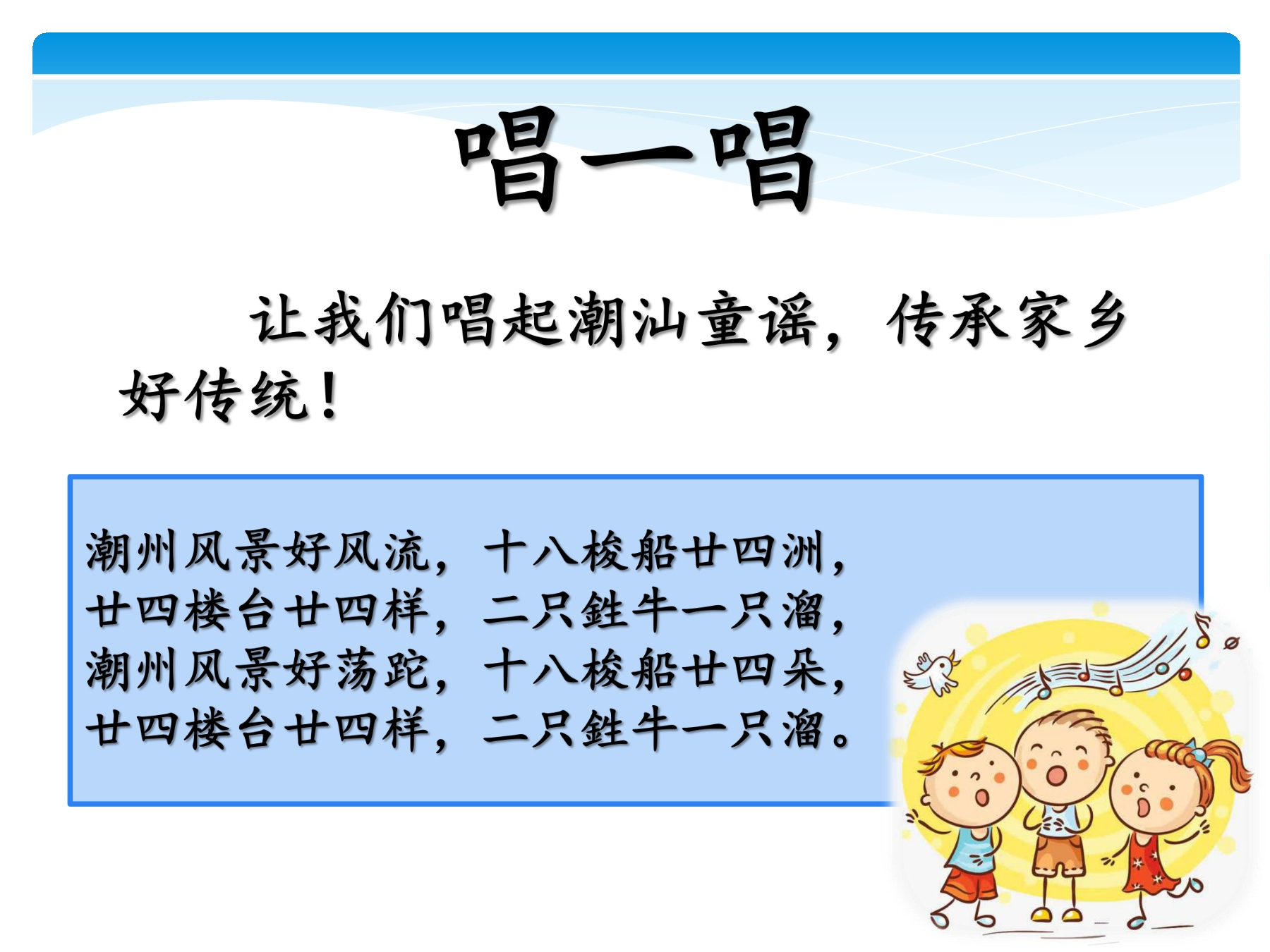 唱一唱

让我们唱起潮汕童谣，传承家乡好传统！

潮州风景好风流，十八梭船廿四洲，
廿四楼台廿四样，二只鉎牛一只溜，
潮州风景好荡跎，十八梭船廿四朵，
廿四楼台廿四样，二只鉎牛一只溜。